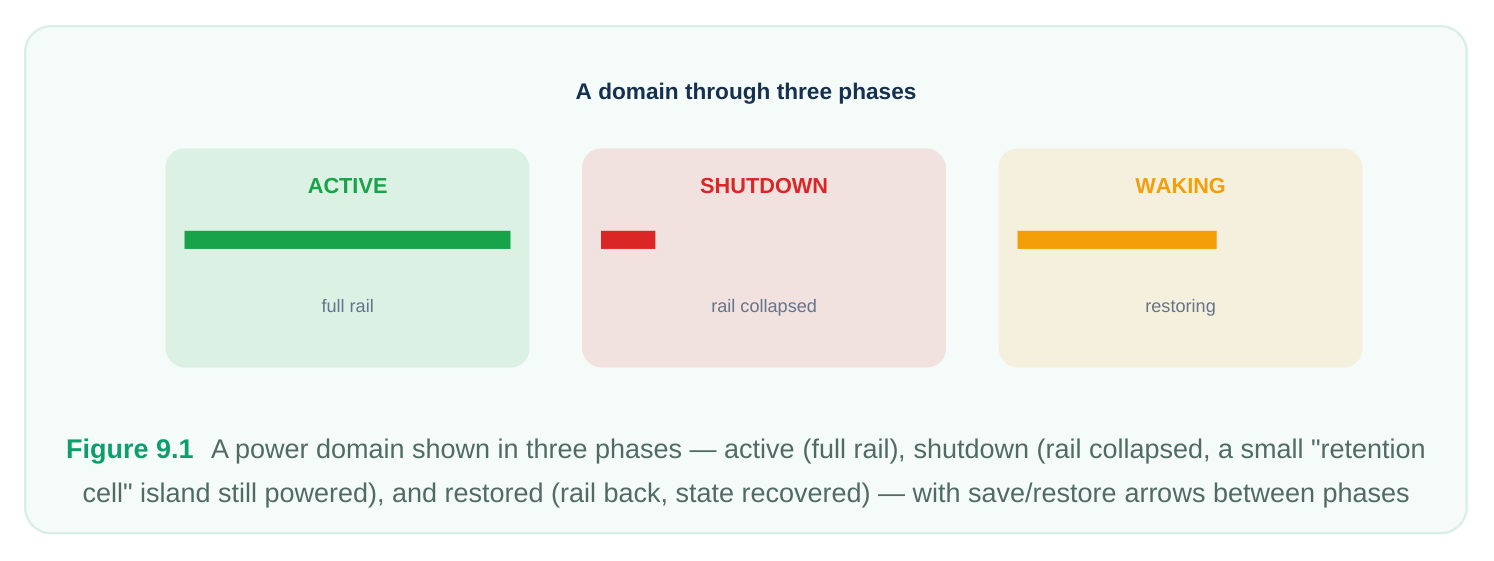 A domain through three phases

ACTIVE

full rail

SHUTDOWN

rail collapsed

WAKING

restoring

Figure 9.1 A power domain shown in three phases — active (full rail), shutdown (rail collapsed, a small "retention cell" island still powered), and restored (rail back, state recovered) — with save/restore arrows between phases